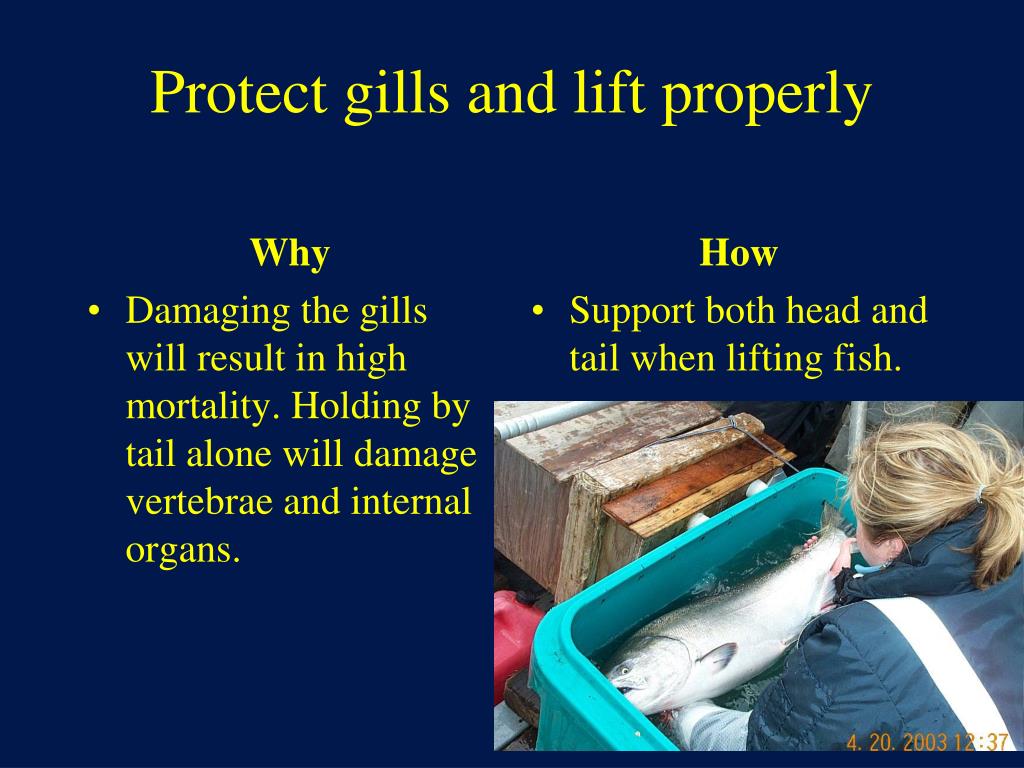 Protect gills and lift properly

Why

• Damaging the gills will result in high mortality. Holding by tail alone will damage vertebrae and internal organs.

How

• Support both head and tail when lifting fish.

4. 20. 2003 12:37